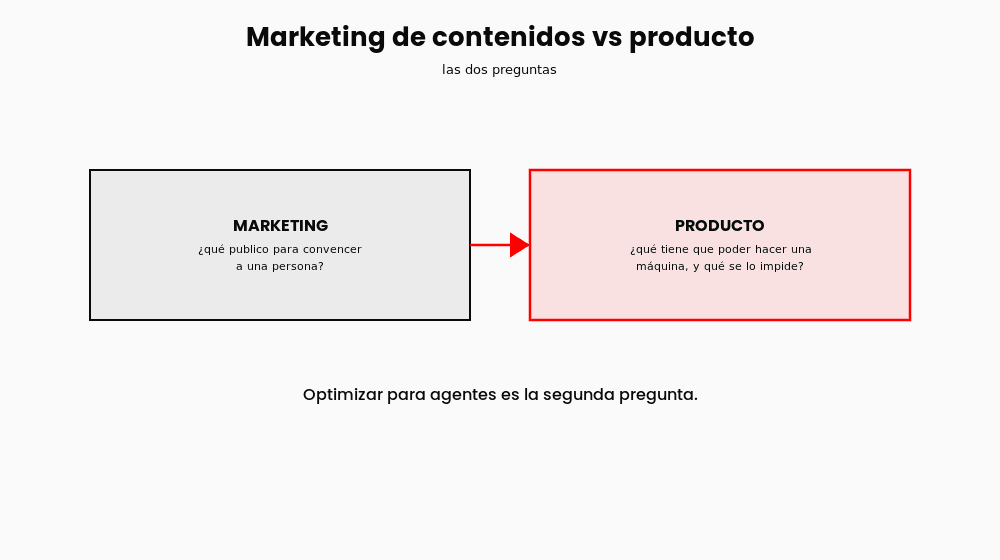 Marketing de contenidos vs producto

las dos preguntas

MARKETING

¿qué publico para convencer a una persona?

PRODUCTO

¿qué tiene que poder hacer una máquina, y qué se lo impide?

Optimizar para agentes es la segunda pregunta.